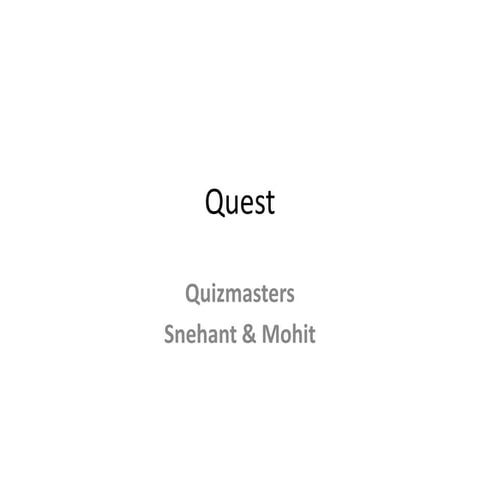 Quest

Quizmasters
Snehant & Mohit